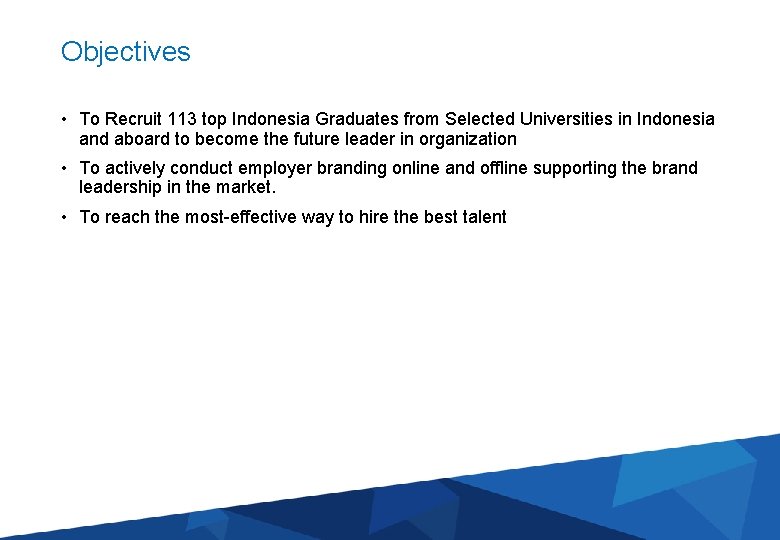 Objectives

• To Recruit 113 top Indonesia Graduates from Selected Universities in Indonesia and aboard to become the future leader in organization

• To actively conduct employer branding online and offline supporting the brand leadership in the market.

• To reach the most-effective way to hire the best talent